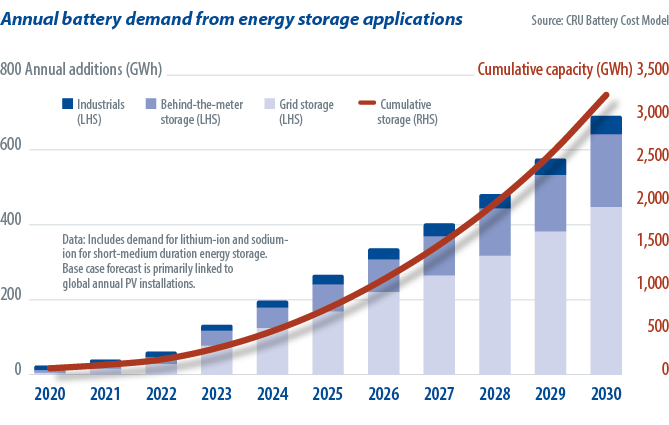 Annual battery demand from energy storage applications

Source: CRU Battery Cost Model

800 Annual additions (GWh)

Cumulative capacity (GWh) 3,500

Industrials (LHS)

Behind-the-meter storage (LHS)

Grid storage (LHS)

Cumulative storage (RHS)

600

400

200

0

3,000

2,500

2,000

1,500

1,000

500

0

Data: Includes demand for lithium-ion and sodium-ion for short-medium duration energy storage. Base case forecast is primarily linked to global annual PV installations.

2020 2021 2022 2023 2024 2025 2026 2027 2028 2029 2030